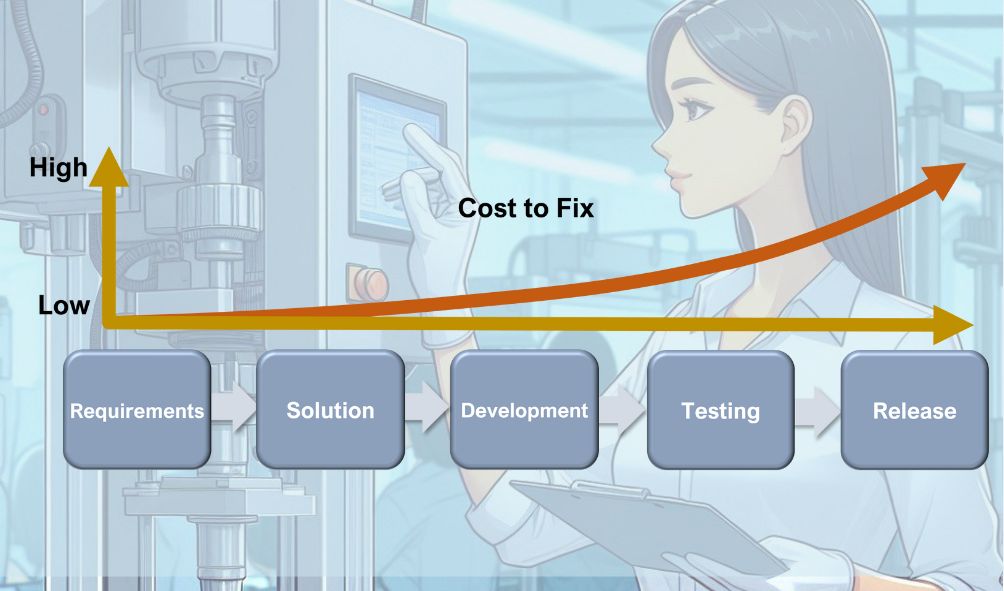 High

Cost to Fix

Low

Requirements

Solution

Development

Testing

Release